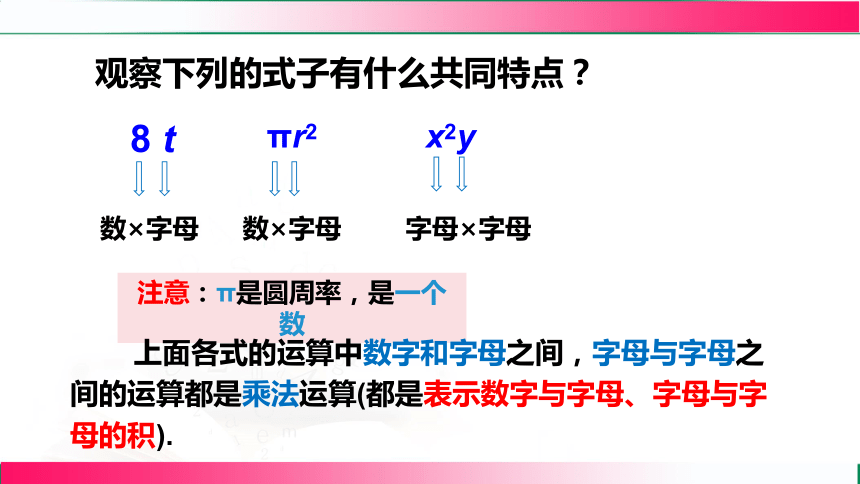 观察下列的式子有什么共同特点？

$8t$　　$\pi r^2$　　$x^2y$

数×字母　　数×字母　　字母×字母

注意：π是圆周率，是一个数

上面各式的运算中数字和字母之间，字母与字母之间的运算都是乘法运算(都是表示数字与字母、字母与字母的积).